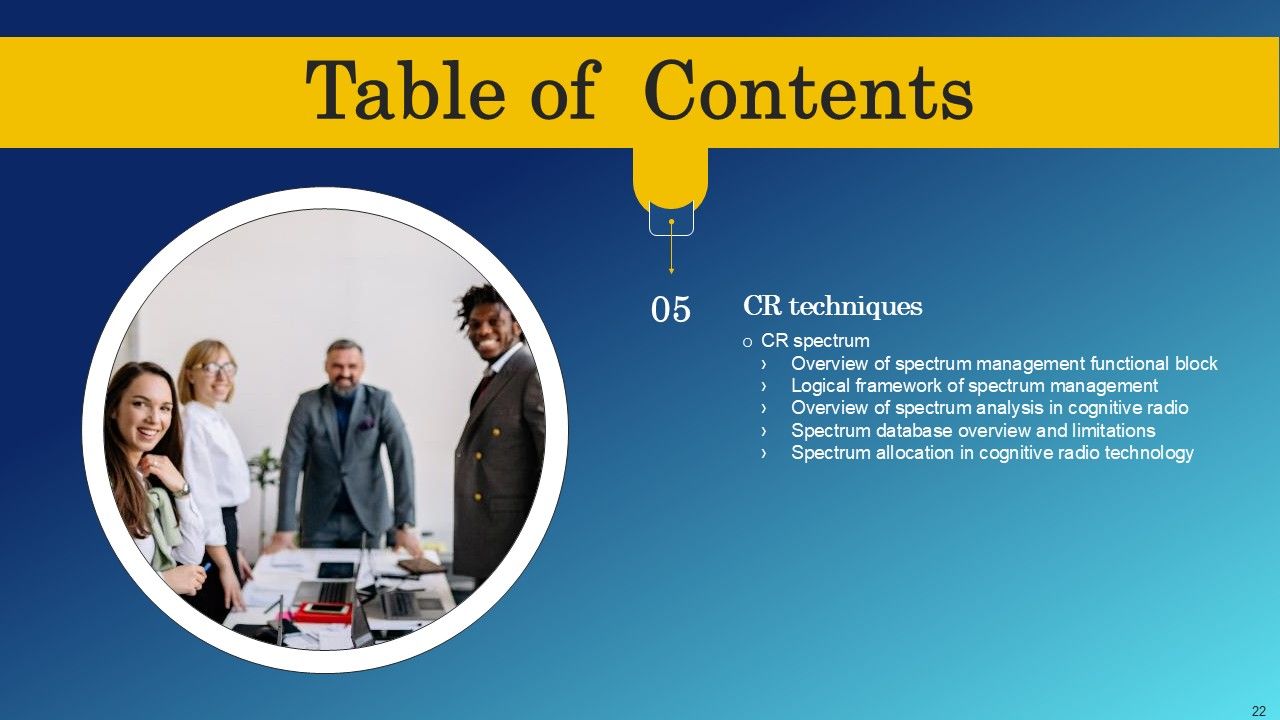 Table of Contents

05

CR techniques

o CR spectrum
› Overview of spectrum management functional block
› Logical framework of spectrum management
› Overview of spectrum analysis in cognitive radio
› Spectrum database overview and limitations
› Spectrum allocation in cognitive radio technology

22